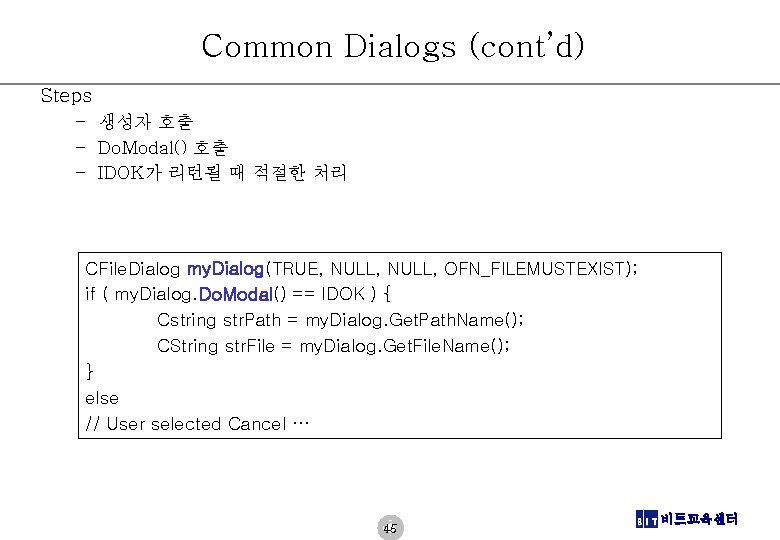 Common Dialogs (cont'd)

Steps
- 생성자 호출
- DoModal() 호출
- IDOK가 리턴될 때 적절한 처리

CFileDialog myDialog(TRUE, NULL, NULL, OFN_FILEMUSTEXIST);
if ( myDialog.DoModal() == IDOK ) {
Cstring strPath = myDialog.GetPathName();
CString strFile = myDialog.GetFileName();
}
else
// User selected Cancel …

45

BIT 비트교육센터